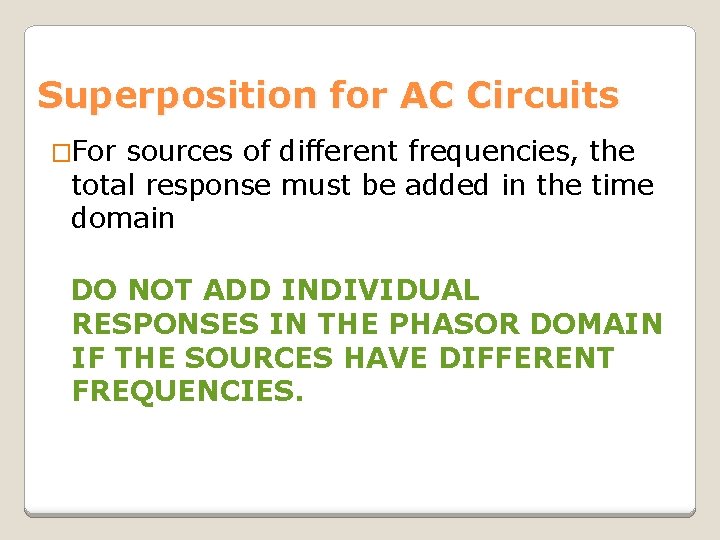 Superposition for AC Circuits

□For sources of different frequencies, the total response must be added in the time domain

DO NOT ADD INDIVIDUAL RESPONSES IN THE PHASOR DOMAIN IF THE SOURCES HAVE DIFFERENT FREQUENCIES.